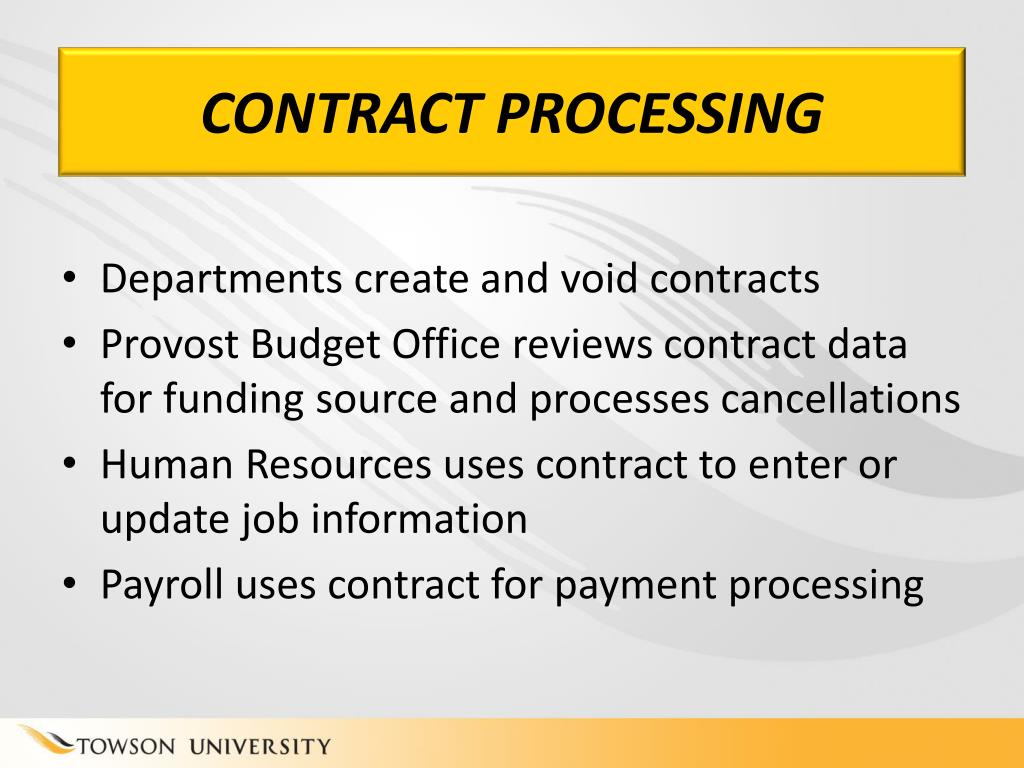 CONTRACT PROCESSING

• Departments create and void contracts
• Provost Budget Office reviews contract data for funding source and processes cancellations
• Human Resources uses contract to enter or update job information
• Payroll uses contract for payment processing

TOWSON UNIVERSITY